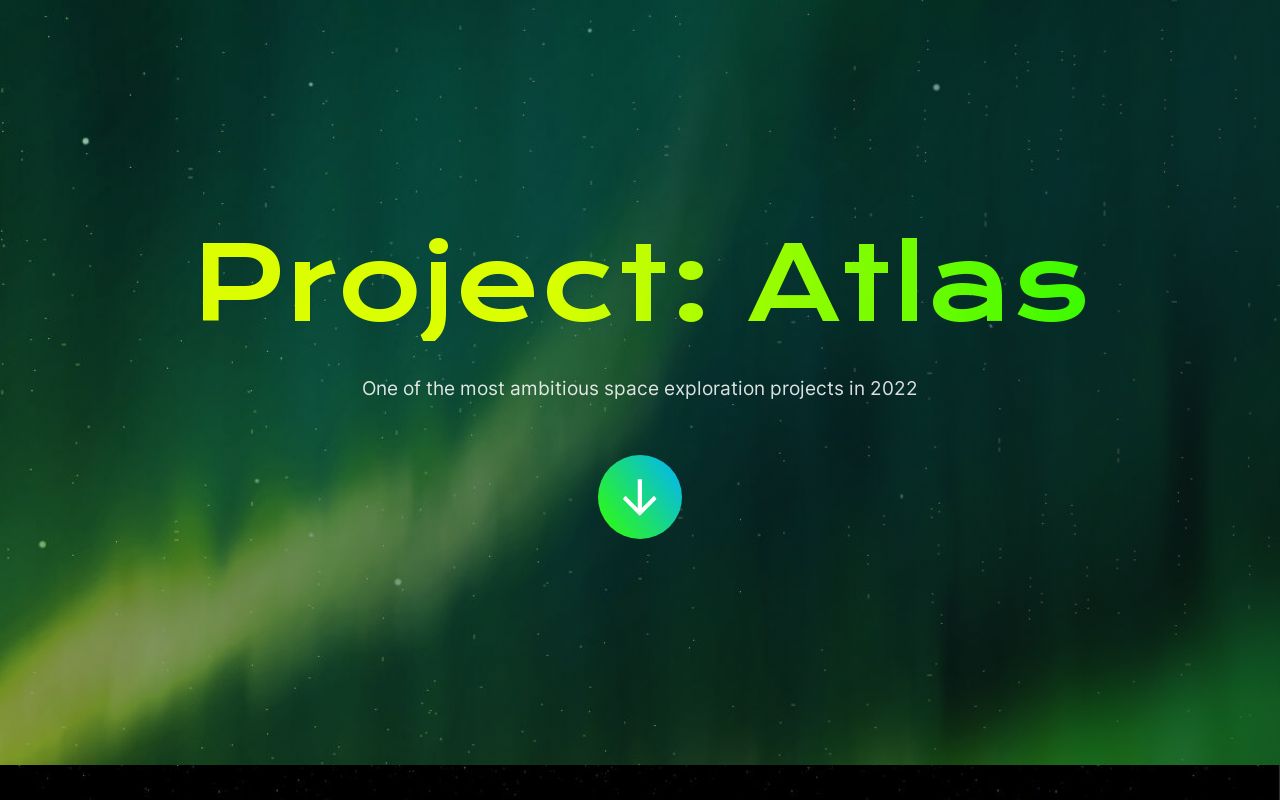 Project: Atlas

One of the most ambitious space exploration projects in 2022